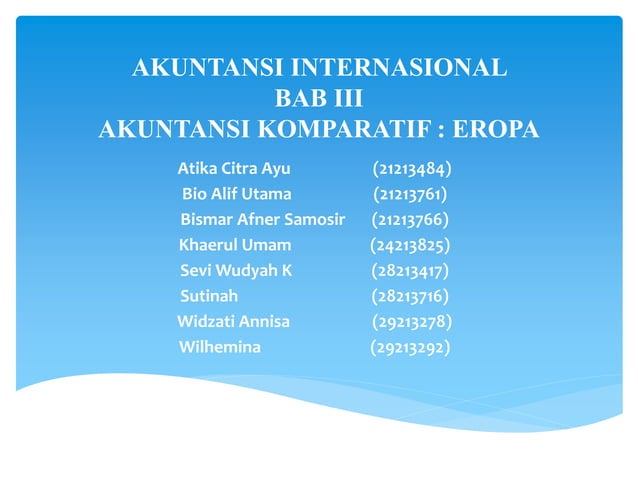 AKUNTANSI INTERNASIONAL
BAB III
AKUNTANSI KOMPARATIF : EROPA

Atika Citra Ayu (21213484)
Bio Alif Utama (21213761)
Bismar Afner Samosir (21213766)
Khaerul Umam (24213825)
Sevi Wudyah K (28213417)
Sutinah (28213716)
Widzati Annisa (29213278)
Wilhemina (29213292)